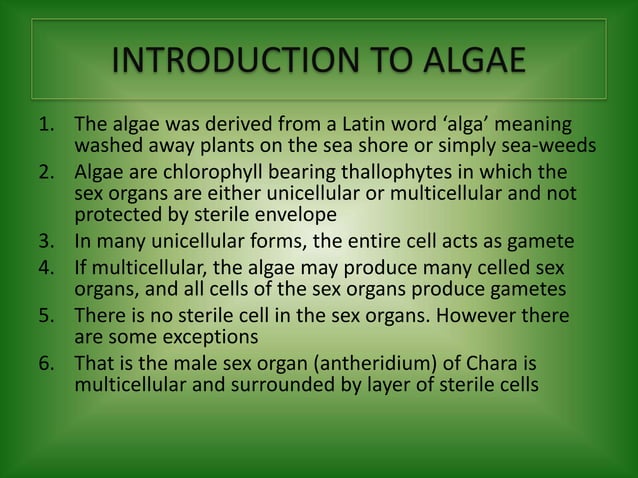 INTRODUCTION TO ALGAE

1. The algae was derived from a Latin word ‘alga’ meaning washed away plants on the sea shore or simply sea-weeds
2. Algae are chlorophyll bearing thallophytes in which the sex organs are either unicellular or multicellular and not protected by sterile envelope
3. In many unicellular forms, the entire cell acts as gamete
4. If multicellular, the algae may produce many celled sex organs, and all cells of the sex organs produce gametes
5. There is no sterile cell in the sex organs. However there are some exceptions
6. That is the male sex organ (antheridium) of Chara is multicellular and surrounded by layer of sterile cells